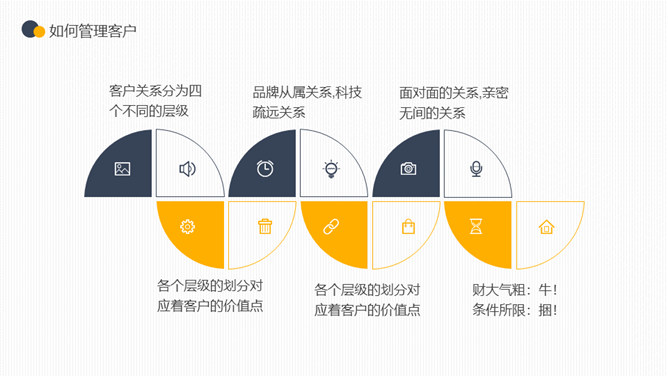 如何管理客户

客户关系分为四个不同的层级

品牌从属关系,科技疏远关系

面对面的关系,亲密无间的关系

各个层级的划分对应着客户的价值点

各个层级的划分对应着客户的价值点

财大气粗：牛！
条件所限：捆！